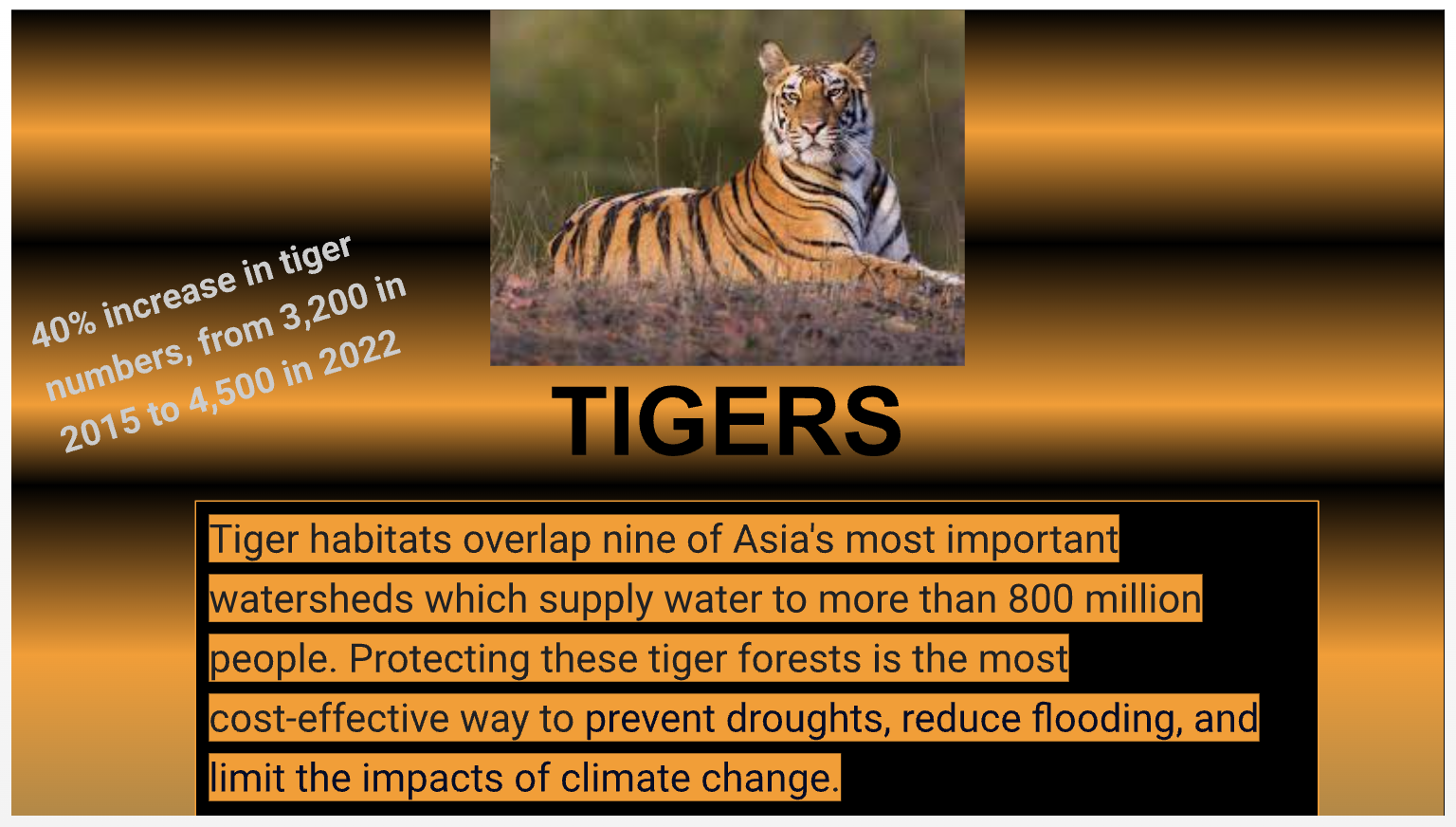 40% increase in tiger numbers, from 3,200 in 2015 to 4,500 in 2022

TIGERS

Tiger habitats overlap nine of Asia's most important watersheds which supply water to more than 800 million people. Protecting these tiger forests is the most cost-effective way to prevent droughts, reduce flooding, and limit the impacts of climate change.